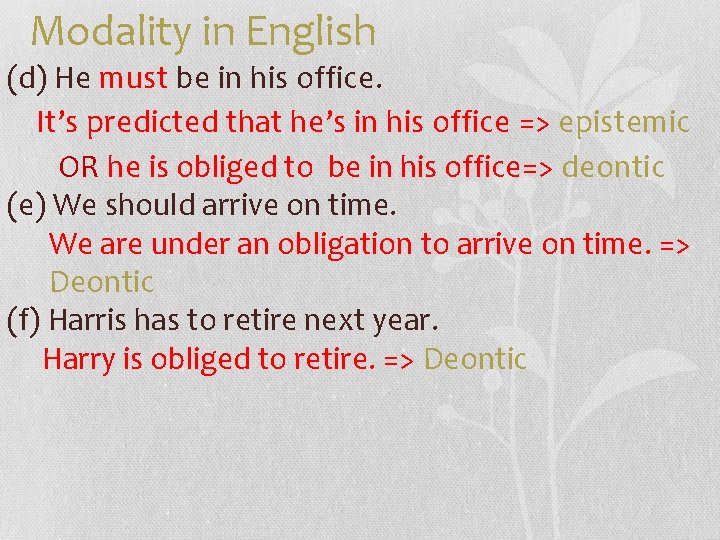 Modality in English

(d) He must be in his office.

It's predicted that he's in his office => epistemic

OR he is obliged to be in his office=> deontic

(e) We should arrive on time.

We are under an obligation to arrive on time. => Deontic

(f) Harris has to retire next year.

Harry is obliged to retire. => Deontic